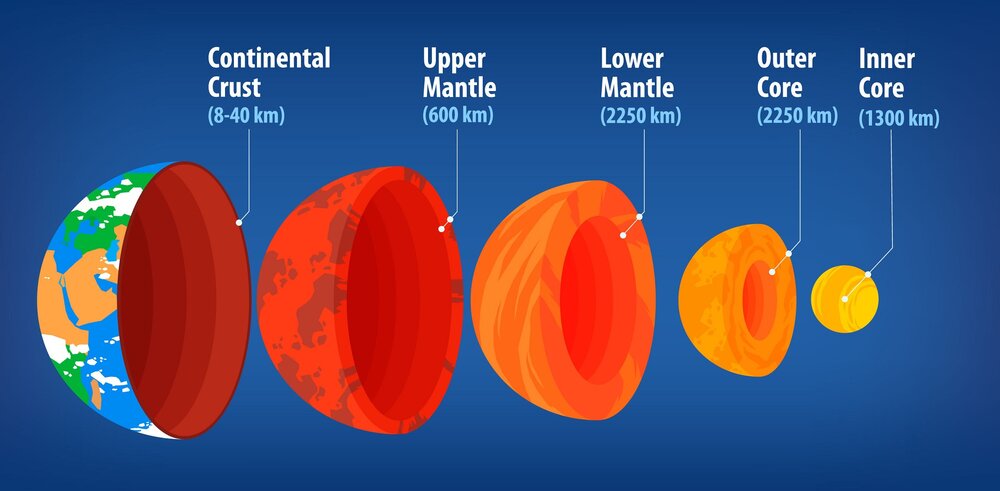 Continental Crust
(8-40 km)

Upper Mantle
(600 km)

Lower Mantle
(2250 km)

Outer Core
(2250 km)

Inner Core
(1300 km)